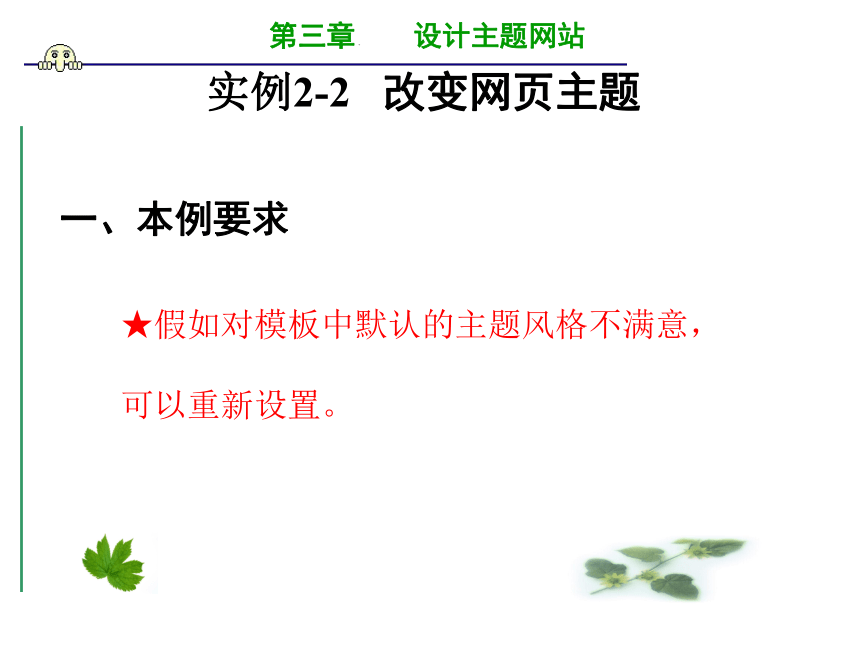 第三章　设计主题网站

实例2-2　改变网页主题

一、本例要求

★假如对模板中默认的主题风格不满意，可以重新设置。